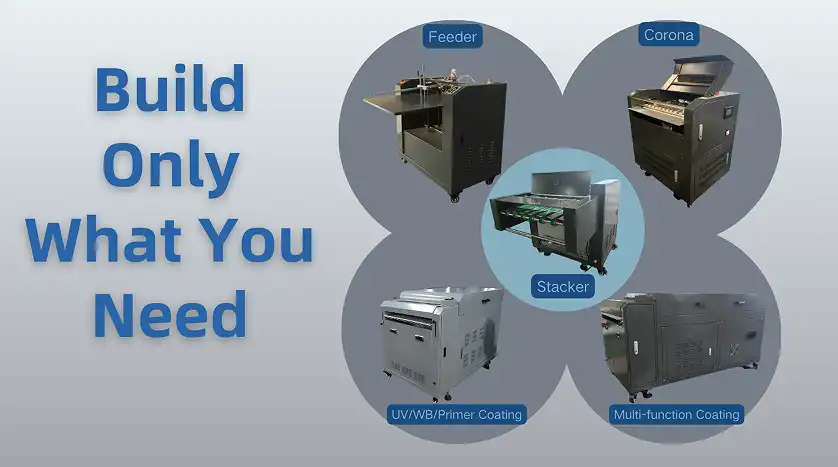 Build Only What You Need

Feeder

Corona

Stacker

UV/WB/Primer Coating

Multi-function Coating